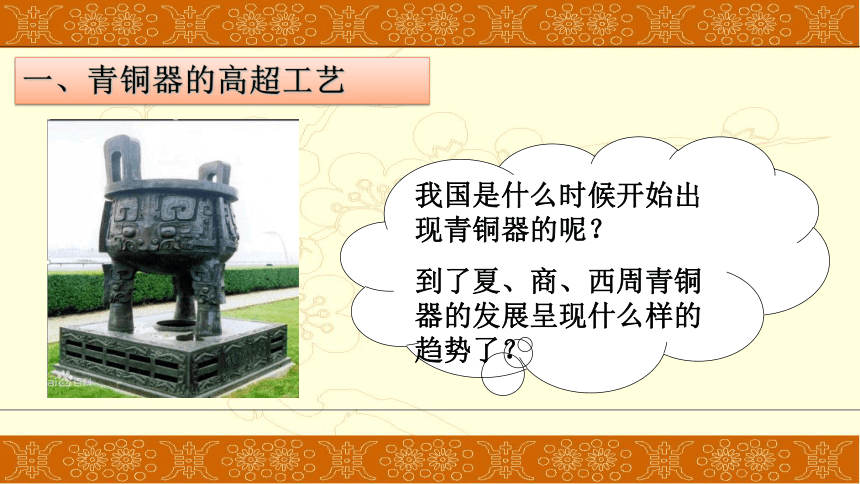 一、青铜器的高超工艺

我国是什么时候开始出现青铜器的呢？

到了夏、商、西周青铜器的发展呈现什么样的趋势了？